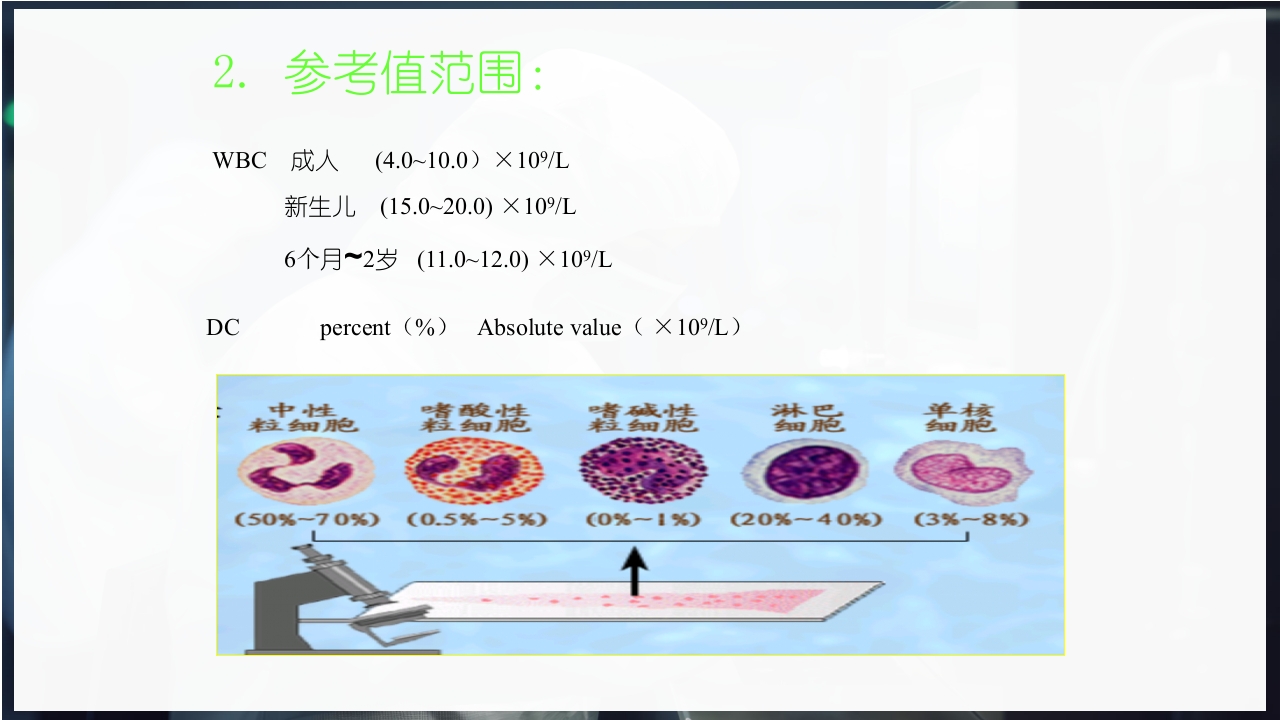 2. 参考值范围：

WBC 成人 (4.0~10.0）$\times 10^9$/L

新生儿 (15.0~20.0) $\times 10^9$/L

6个月~2岁 (11.0~12.0) $\times 10^9$/L

DC percent（%） Absolute value（ $\times 10^9$/L）

中性粒细胞 (50%~70%)

嗜酸性粒细胞 (0.5%~5%)

嗜碱性粒细胞 (0%~1%)

淋巴细胞 (20%~40%)

单核细胞 (3%~8%)